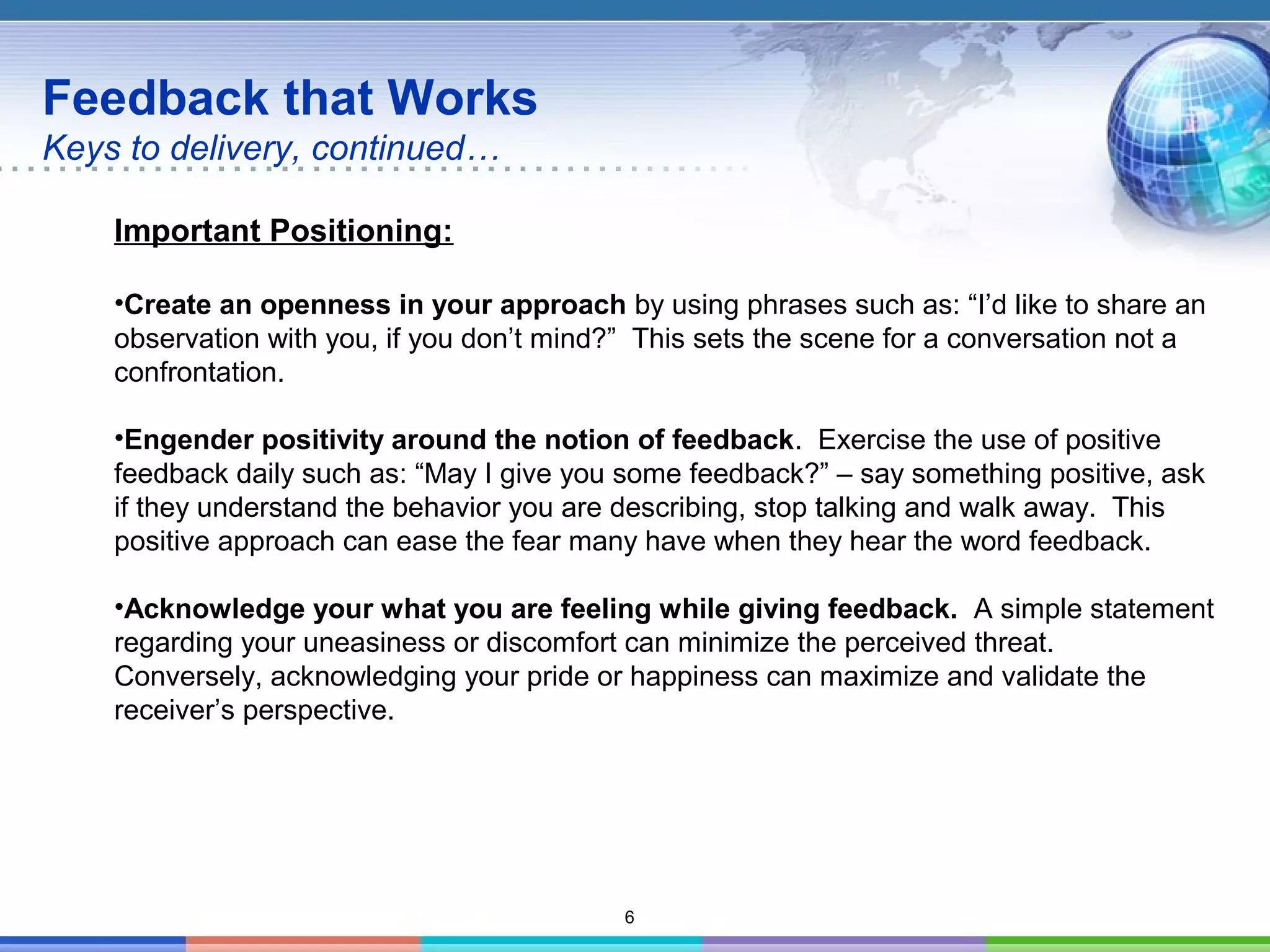 Feedback that Works
Keys to delivery, continued…

Important Positioning:

•Create an openness in your approach by using phrases such as: “I’d like to share an observation with you, if you don’t mind?” This sets the scene for a conversation not a confrontation.

•Engender positivity around the notion of feedback. Exercise the use of positive feedback daily such as: “May I give you some feedback?” – say something positive, ask if they understand the behavior you are describing, stop talking and walk away. This positive approach can ease the fear many have when they hear the word feedback.

•Acknowledge your what you are feeling while giving feedback. A simple statement regarding your uneasiness or discomfort can minimize the perceived threat. Conversely, acknowledging your pride or happiness can maximize and validate the receiver’s perspective.

6